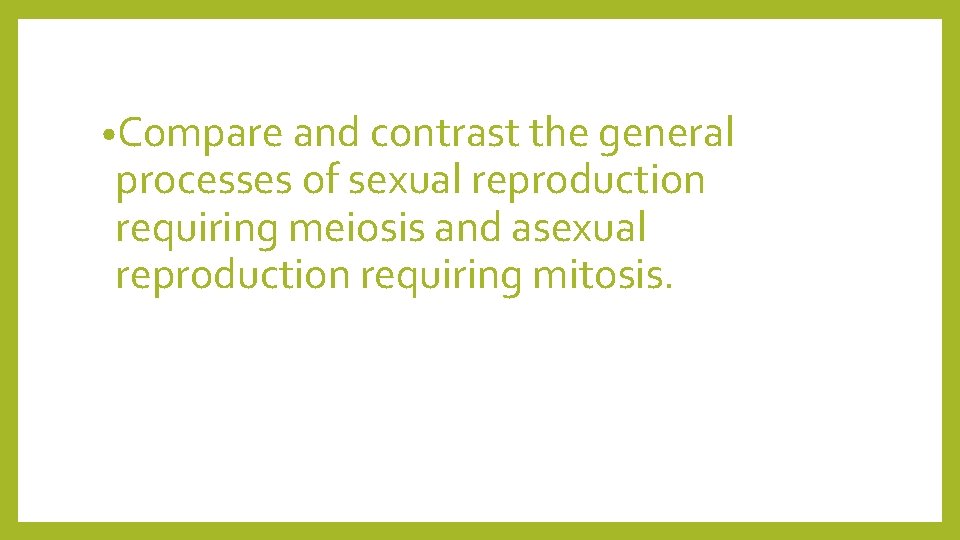 •Compare and contrast the general processes of sexual reproduction requiring meiosis and asexual reproduction requiring mitosis.